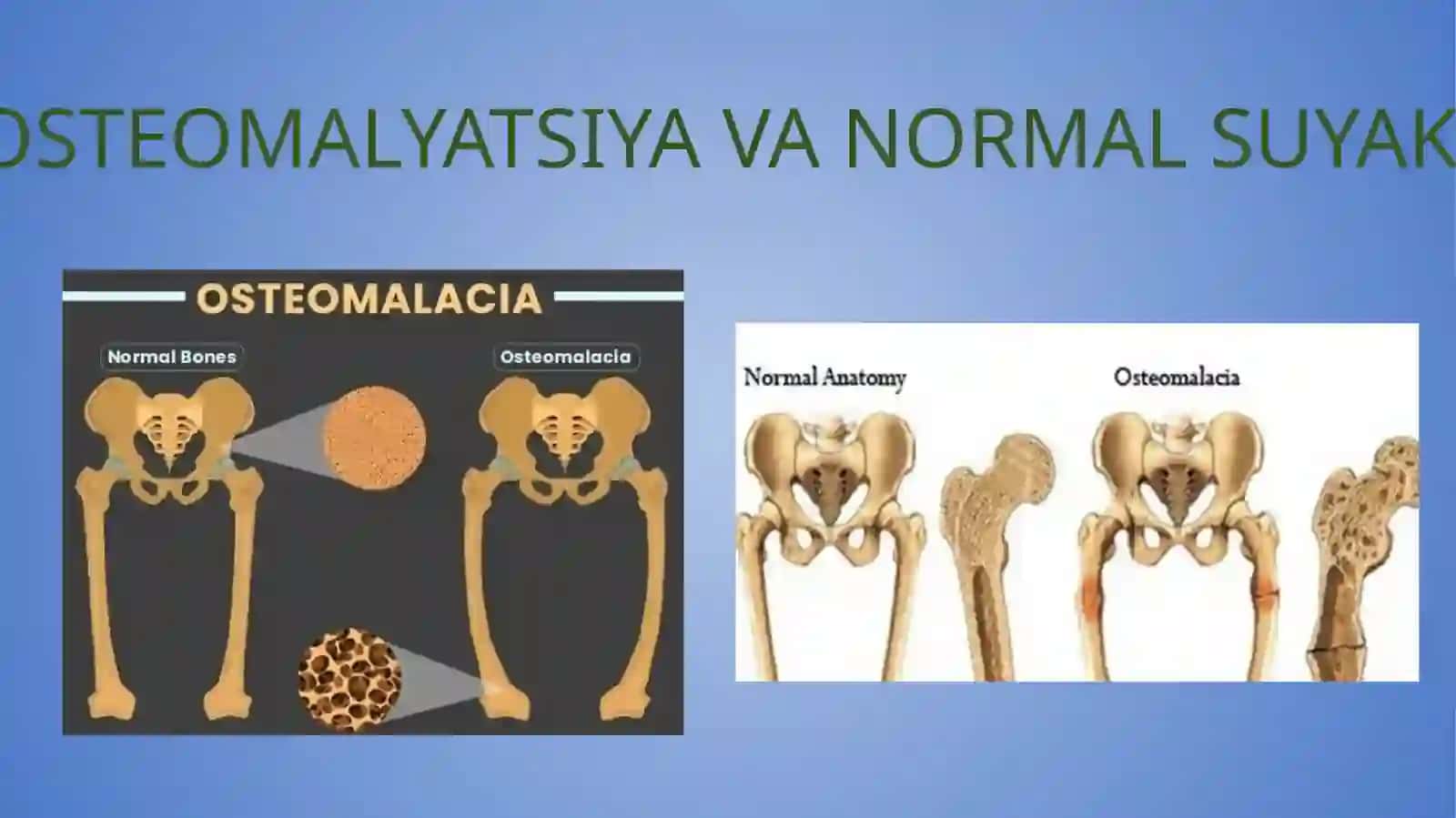 OSTEOMALYATSIYA VA NORMAL SUYAK

OSTEOMALACIA

Normal Bones

Osteomalacia

Normal Anatomy

Osteomalacia